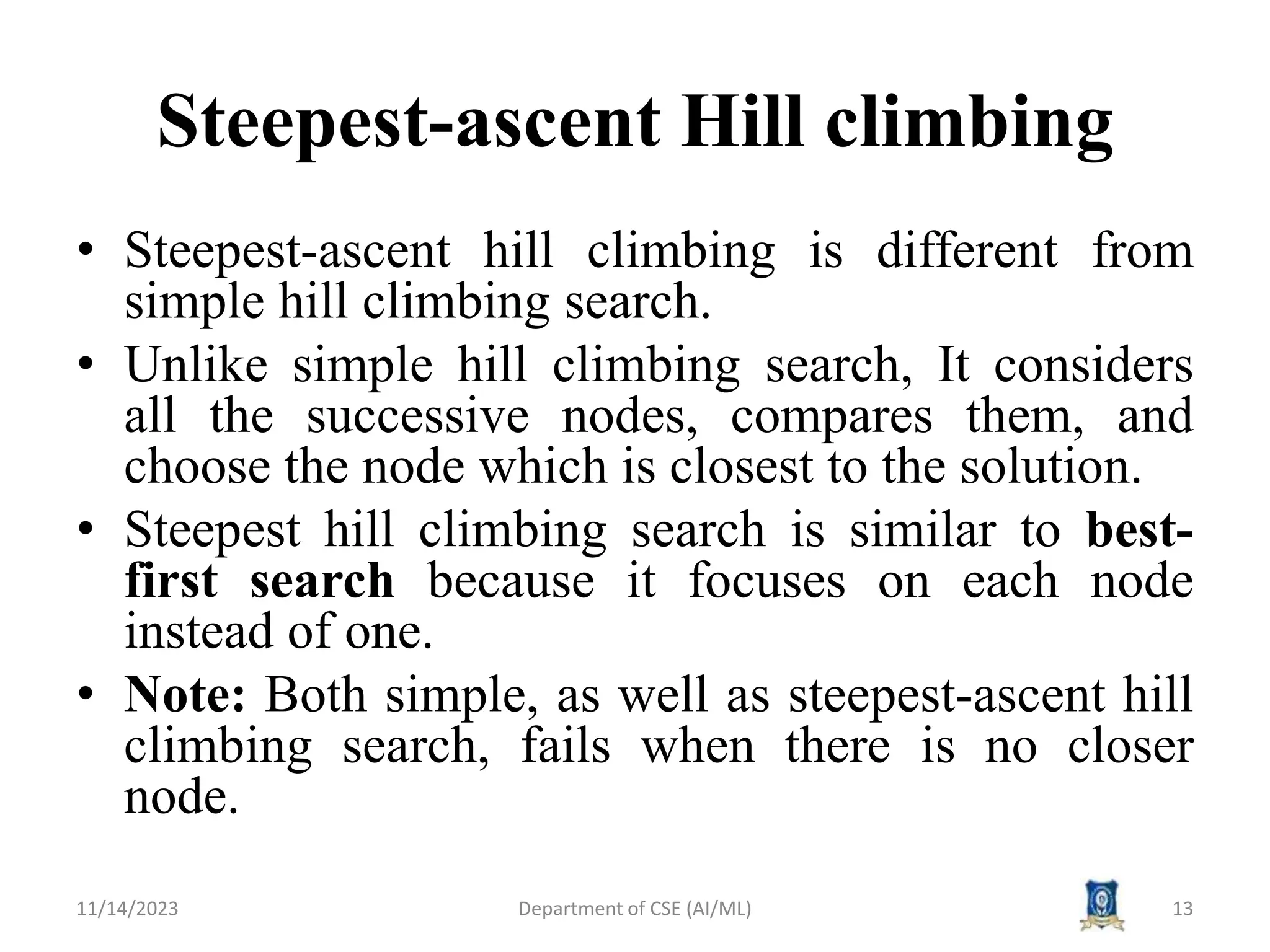 Steepest-ascent Hill climbing

• Steepest-ascent hill climbing is different from simple hill climbing search.
• Unlike simple hill climbing search, It considers all the successive nodes, compares them, and choose the node which is closest to the solution.
• Steepest hill climbing search is similar to best-first search because it focuses on each node instead of one.
• Note: Both simple, as well as steepest-ascent hill climbing search, fails when there is no closer node.

11/14/2023 Department of CSE (AI/ML) 13